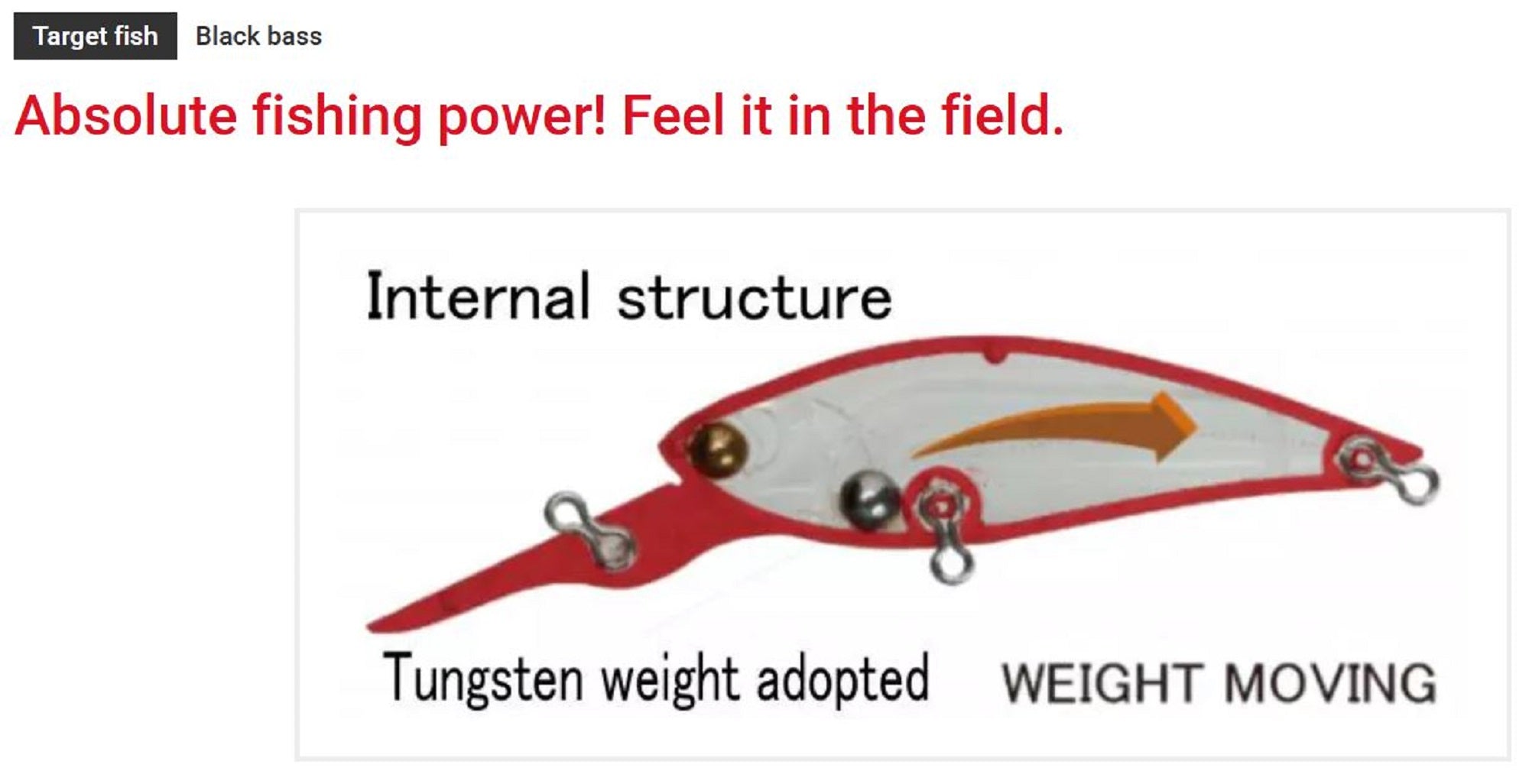 Target fish Black bass

Absolute fishing power! Feel it in the field.

Internal structure

Tungsten weight adopted WEIGHT MOVING